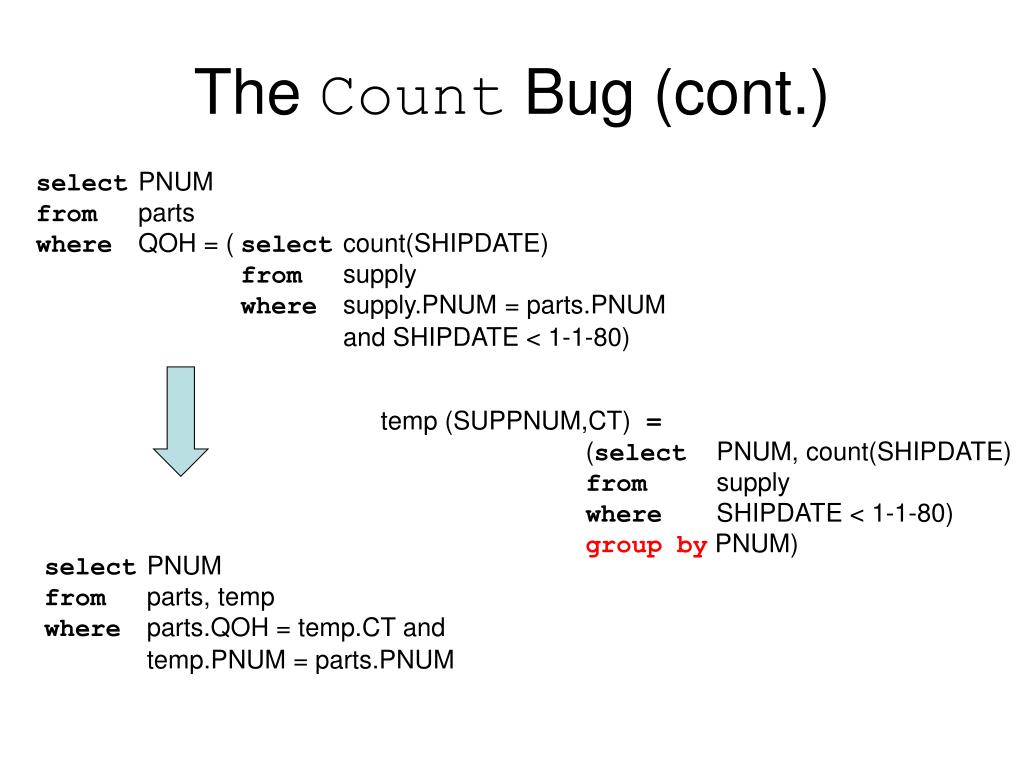 The Count Bug (cont.)

select PNUM
from parts
where QOH = ( select count(SHIPDATE)
from supply
where supply.PNUM = parts.PNUM
and SHIPDATE < 1-1-80)

temp (SUPPNUM,CT) =
(select PNUM, count(SHIPDATE)
from supply
where SHIPDATE < 1-1-80)
group by PNUM)

select PNUM
from parts, temp
where parts.QOH = temp.CT and
temp.PNUM = parts.PNUM